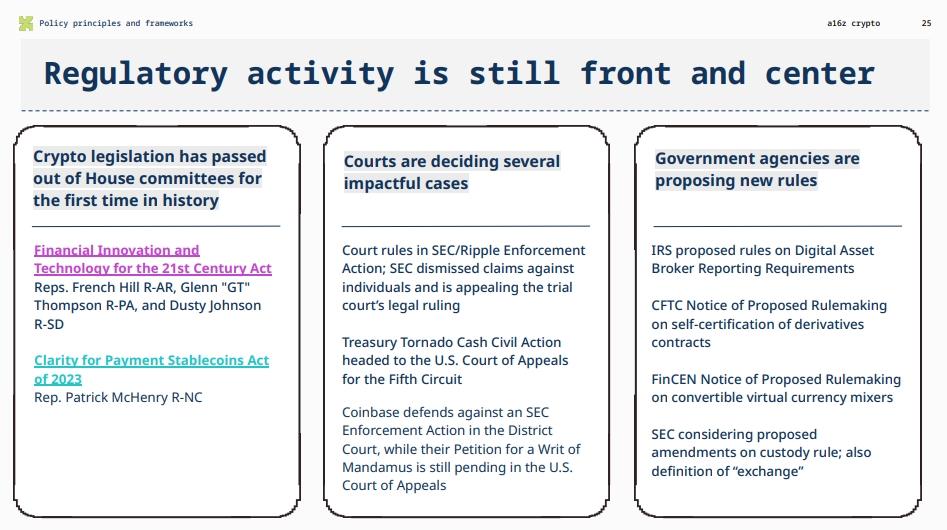 Policy principles and frameworks

a16z crypto

25

Regulatory activity is still front and center

Crypto legislation has passed out of House committees for the first time in history

Financial Innovation and Technology for the 21st Century Act
Reps. French Hill R-AR, Glenn "GT" Thompson R-PA, and Dusty Johnson R-SD

Clarity for Payment Stablecoins Act of 2023
Rep. Patrick McHenry R-NC

Courts are deciding several impactful cases

Court rules in SEC/Ripple Enforcement Action; SEC dismissed claims against individuals and is appealing the trial court's legal ruling

Treasury Tornado Cash Civil Action headed to the U.S. Court of Appeals for the Fifth Circuit

Coinbase defends against an SEC Enforcement Action in the District Court, while their Petition for a Writ of Mandamus is still pending in the U.S. Court of Appeals

Government agencies are proposing new rules

IRS proposed rules on Digital Asset Broker Reporting Requirements

CFTC Notice of Proposed Rulemaking on self-certification of derivatives contracts

FinCEN Notice of Proposed Rulemaking on convertible virtual currency mixers

SEC considering proposed amendments on custody rule; also definition of "exchange"